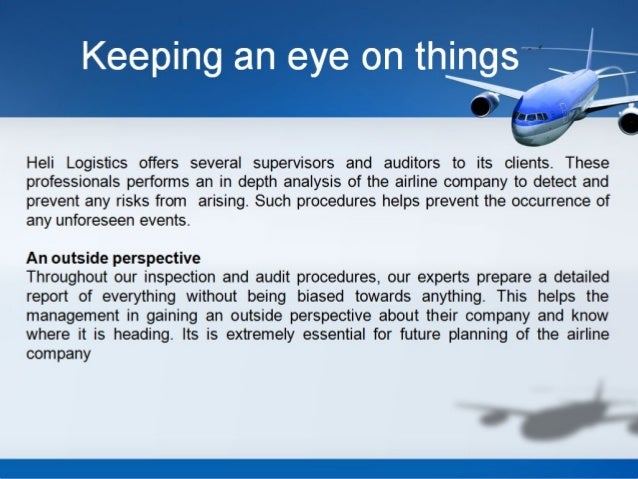 Keeping an eye on things

Heli Logistics offers several supervisors and auditors to its clients. These professionals performs an in depth analysis of the airline company to detect and prevent any risks from arising. Such procedures helps prevent the occurrence of any unforeseen events.

An outside perspective
Throughout our inspection and audit procedures, our experts prepare a detailed report of everything without being biased towards anything. This helps the management in gaining an outside perspective about their company and know where it is heading. Its is extremely essential for future planning of the airline company